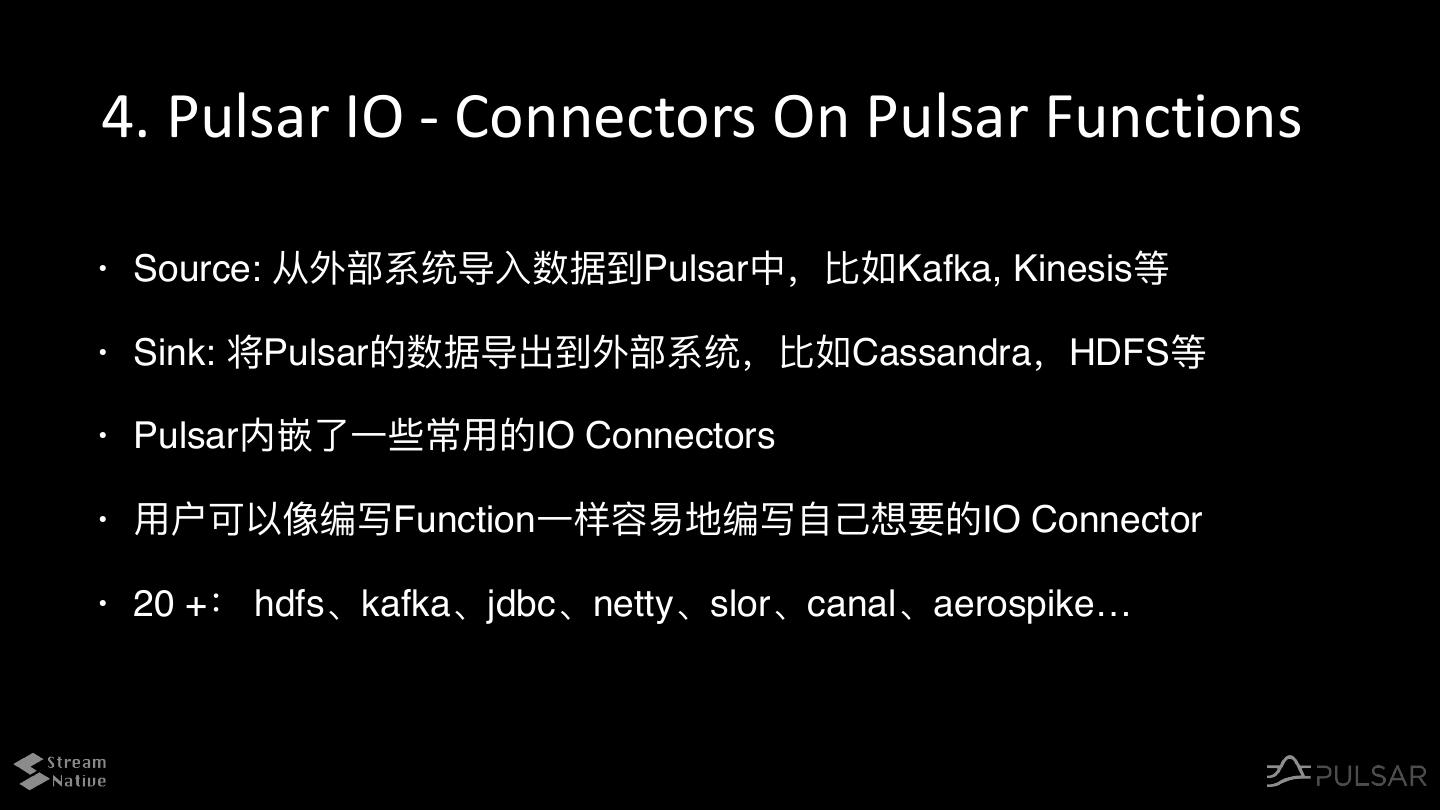 4. Pulsar IO - Connectors On Pulsar Functions

• Source: 从外部系统导入数据到Pulsar中，比如Kafka, Kinesis等

• Sink: 将Pulsar的数据导出到外部系统，比如Cassandra，HDFS等

• Pulsar内嵌了一些常用的IO Connectors

• 用户可以像编写Function一样容易地编写自己想要的IO Connector

• 20 +： hdfs、kafka、jdbc、netty、slor、canal、aerospike…

Stream Native

PULSAR